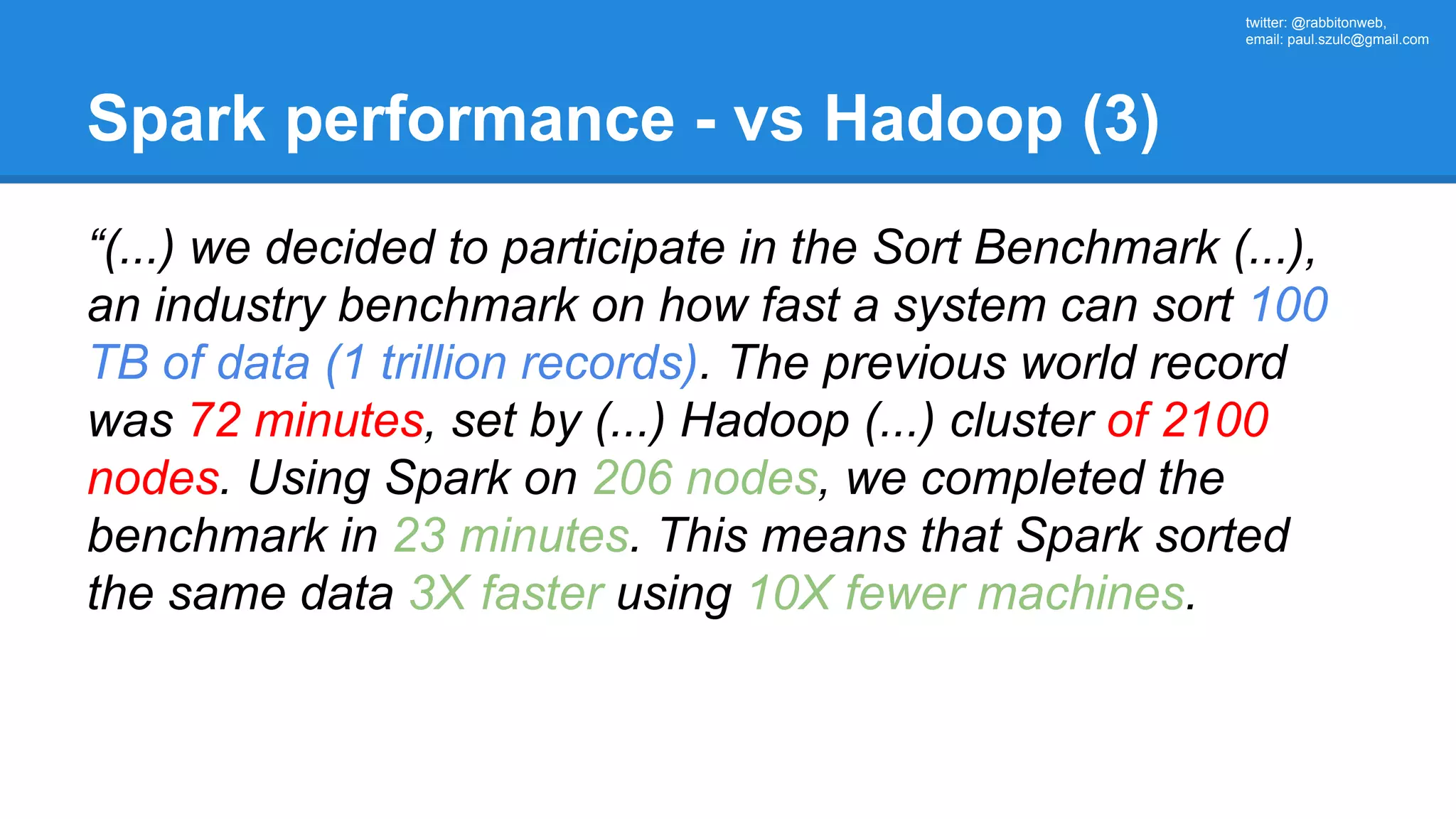 twitter: @rabbitonweb,
email: paul.szulc@gmail.com

Spark performance - vs Hadoop (3)

“(...) we decided to participate in the Sort Benchmark (...), an industry benchmark on how fast a system can sort 100 TB of data (1 trillion records). The previous world record was 72 minutes, set by (...) Hadoop (...) cluster of 2100 nodes. Using Spark on 206 nodes, we completed the benchmark in 23 minutes. This means that Spark sorted the same data 3X faster using 10X fewer machines.